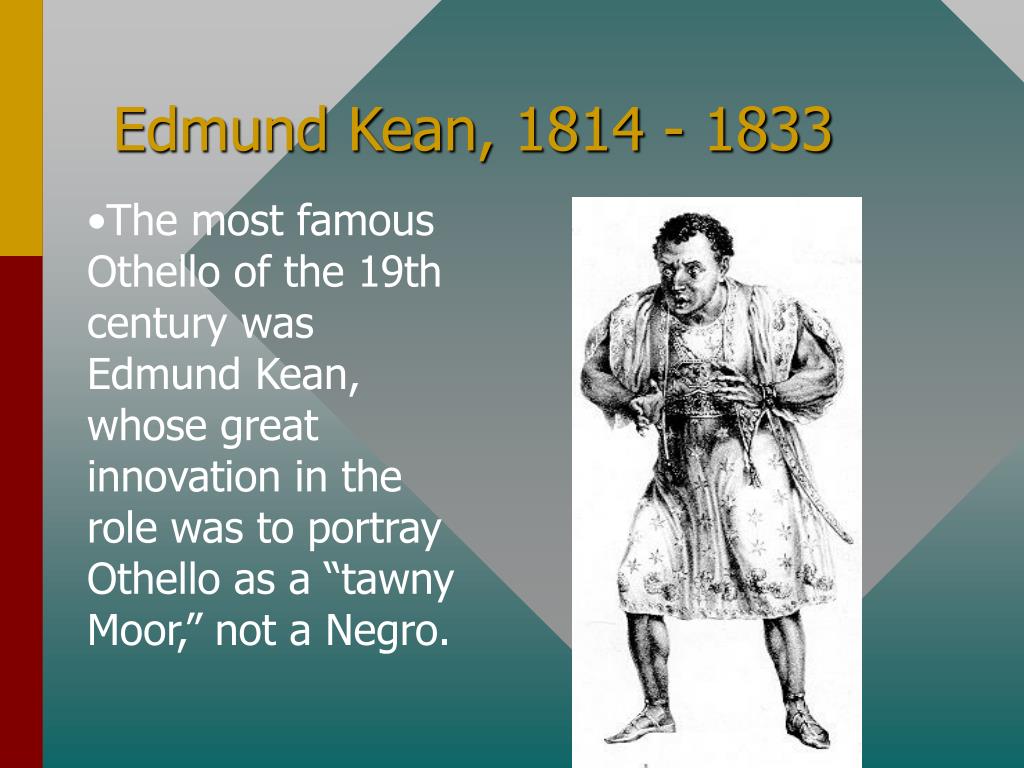 Edmund Kean, 1814 - 1833

•The most famous Othello of the 19th century was Edmund Kean, whose great innovation in the role was to portray Othello as a “tawny Moor,” not a Negro.